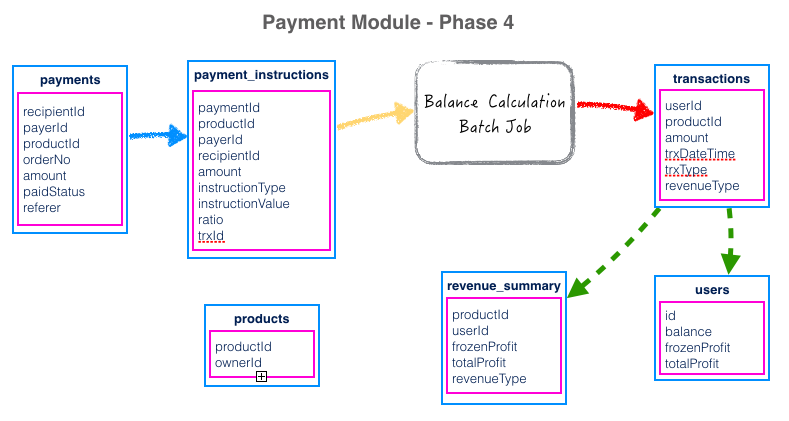 Payment Module - Phase 4

payments
recipientId
payerId
productId
orderNo
amount
paidStatus
referer

payment_instructions
paymentId
productId
payerId
recipientId
amount
instructionType
instructionValue
ratio
trxId

Balance Calculation
Batch Job

transactions
userId
productId
amount
trxDateTime
trxType
revenueType

products
productId
ownerId

revenue_summary
productId
userId
frozenProfit
totalProfit
revenueType

users
id
balance
frozenProfit
totalProfit